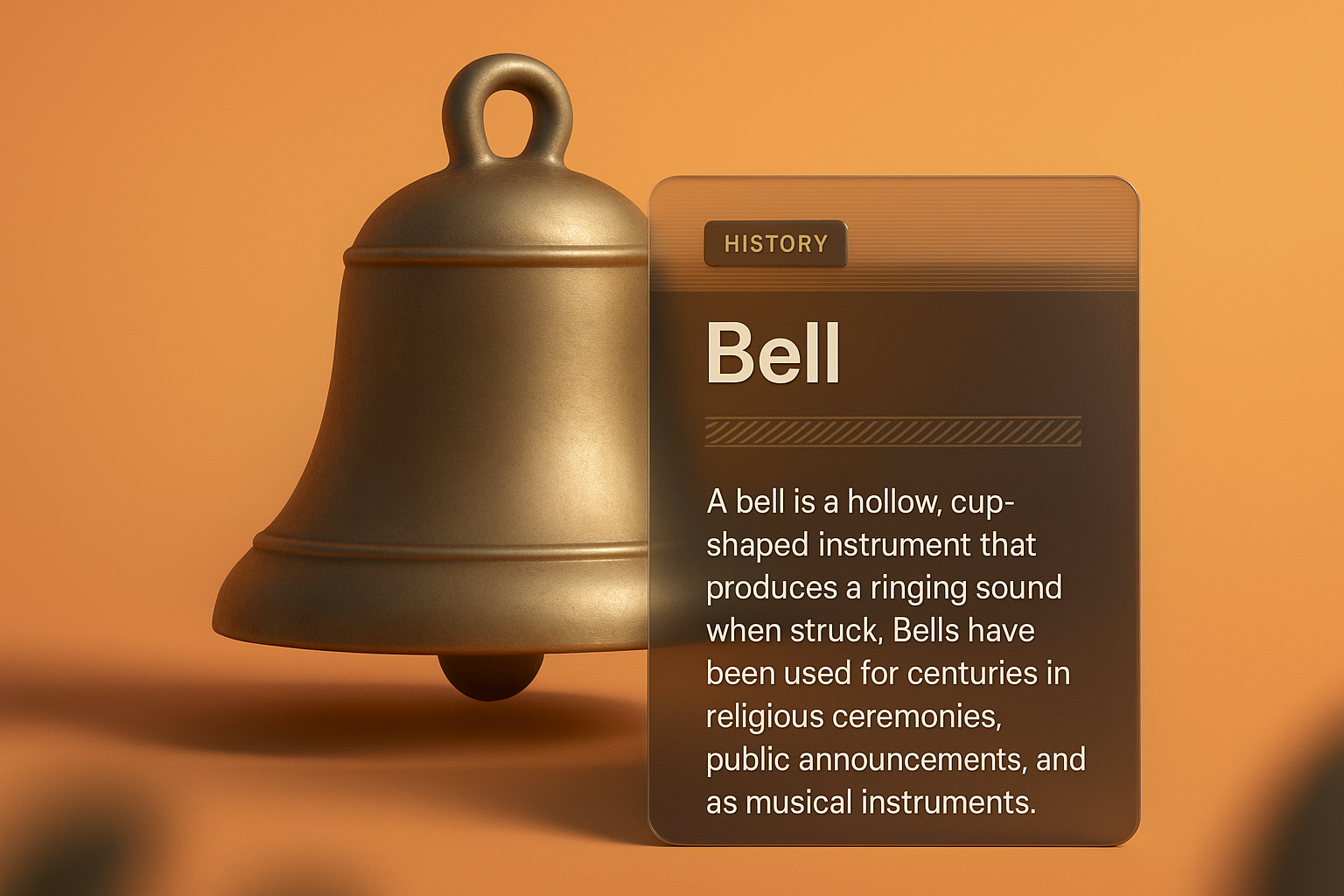 HISTORY

Bell

A bell is a hollow, cup-shaped instrument that produces a ringing sound when struck, Bells have been used for centuries in religious ceremonies, public announcements, and as musical instruments.